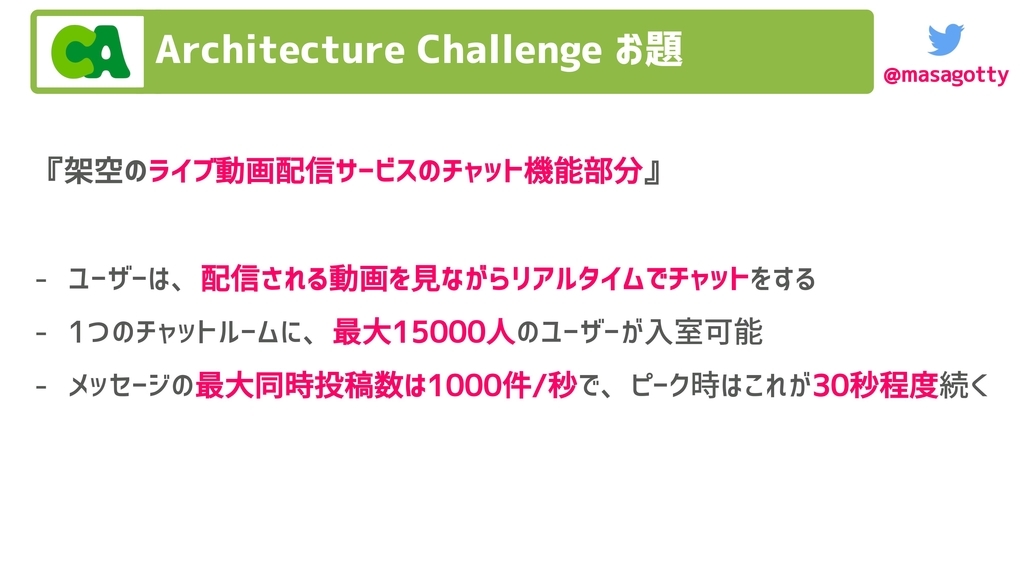 CA Architecture Challenge お題

@masagotty

『架空のライブ動画配信サービスのチャット機能部分』

- ユーザーは、配信される動画を見ながらリアルタイムでチャットをする
- 1つのチャットルームに、最大15000人のユーザーが入室可能
- メッセージの最大同時投稿数は1000件/秒で、ピーク時はこれが30秒程度続く